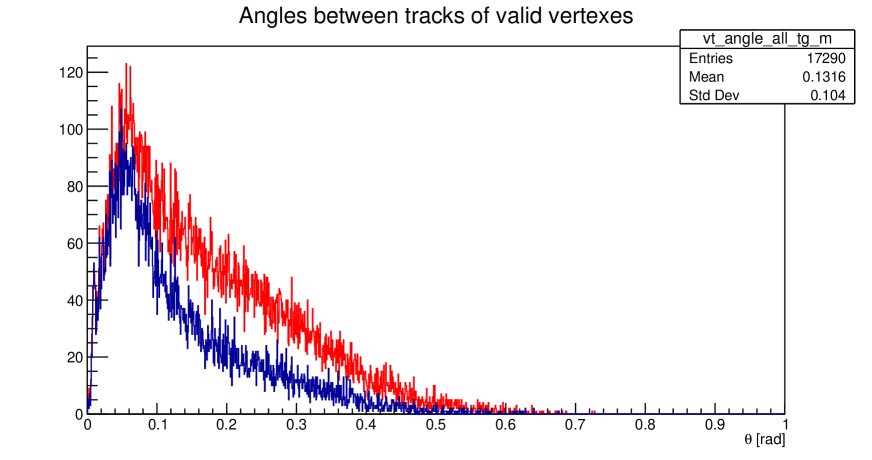 Angles between tracks of valid vertexes

| vt_angle_all_tg_m | |
|---|---|
| Entries | 17290 |
| Mean | 0.1316 |
| Std Dev | 0.104 |

120
100
80
60
40
20
0

0 0.1 0.2 0.3 0.4 0.5 0.6 0.7 0.8 0.9 1

θ [rad]